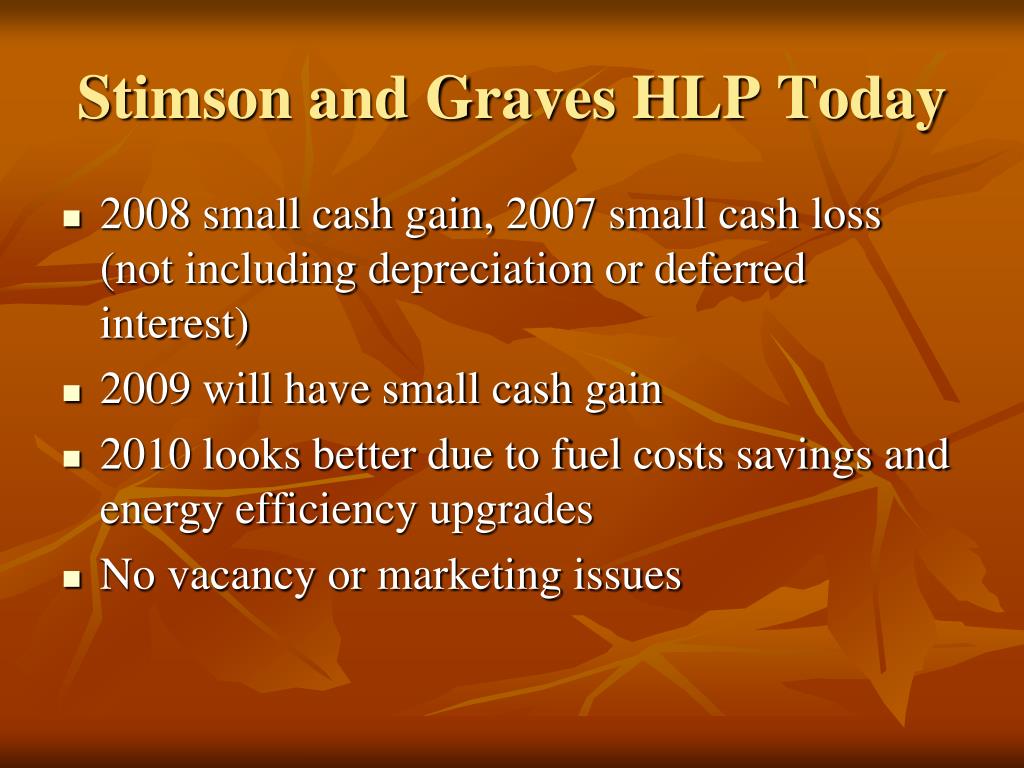 Stimson and Graves HLP Today

- 2008 small cash gain, 2007 small cash loss (not including depreciation or deferred interest)
- 2009 will have small cash gain
- 2010 looks better due to fuel costs savings and energy efficiency upgrades
- No vacancy or marketing issues